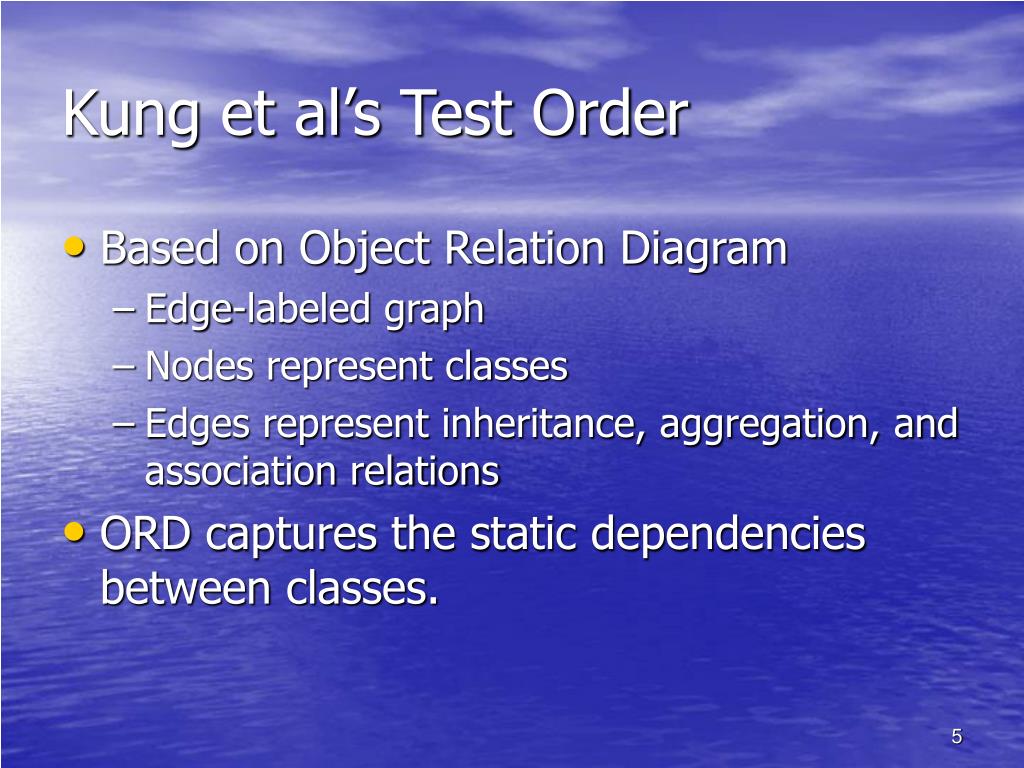 Kung et al’s Test Order

• Based on Object Relation Diagram
– Edge-labeled graph
– Nodes represent classes
– Edges represent inheritance, aggregation, and association relations

• ORD captures the static dependencies between classes.

5